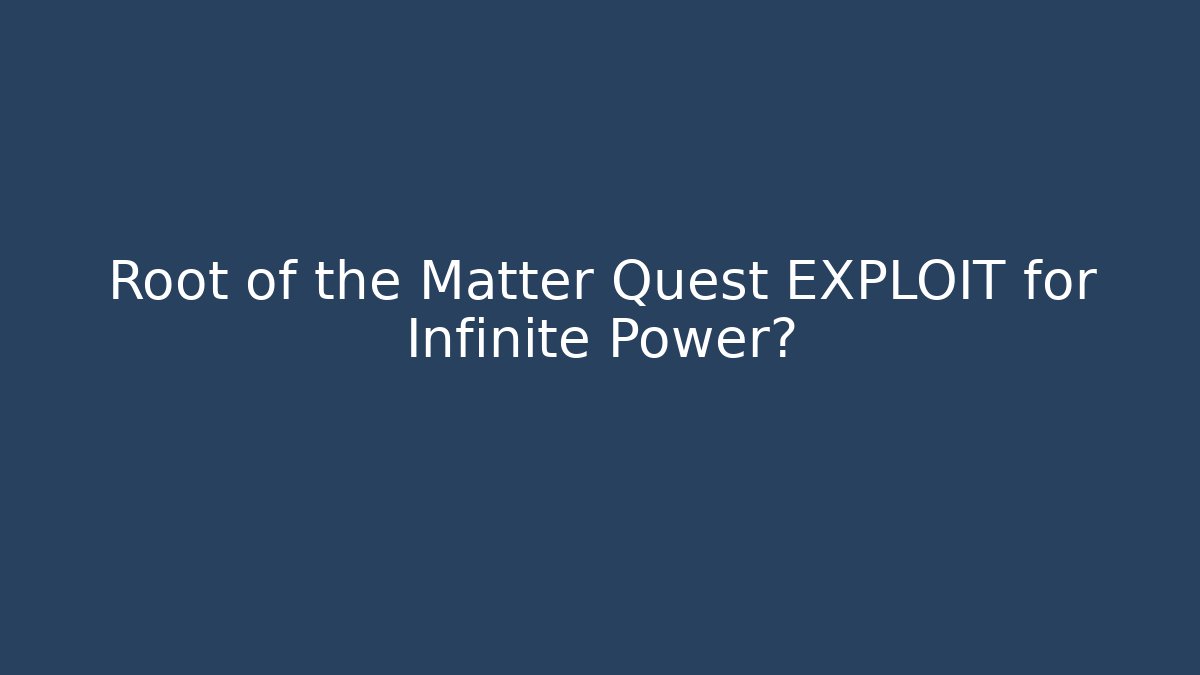 Root of the Matter Quest EXPLOIT for Infinite Power?